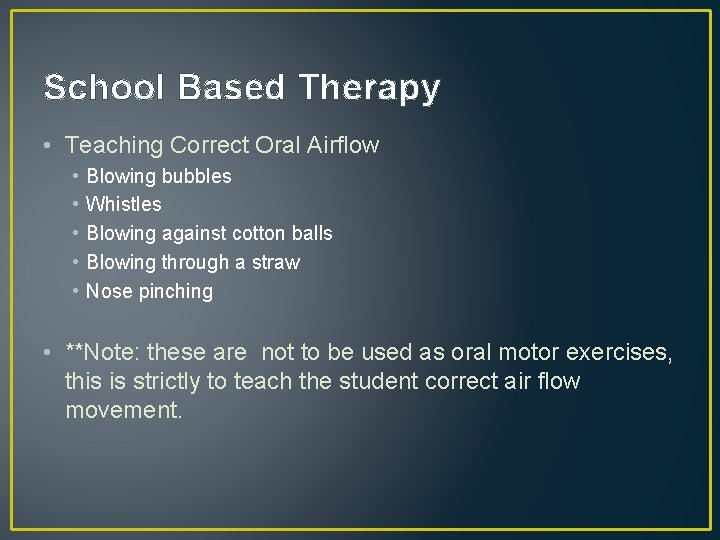 School Based Therapy

• Teaching Correct Oral Airflow
• Blowing bubbles
• Whistles
• Blowing against cotton balls
• Blowing through a straw
• Nose pinching

• **Note: these are  not to be used as oral motor exercises, this is strictly to teach the student correct air flow movement.